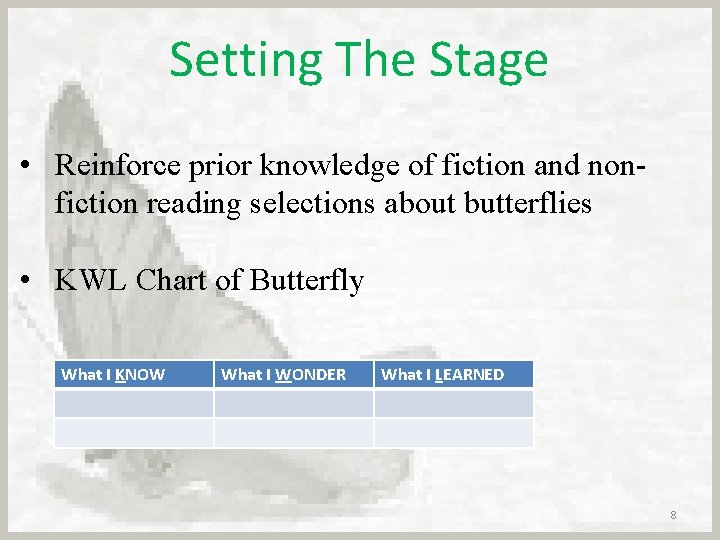 Setting The Stage

• Reinforce prior knowledge of fiction and non-fiction reading selections about butterflies

• KWL Chart of Butterfly

| What I KNOW | What I WONDER | What I LEARNED |
|---|---|---|
| | | |
| | | |

8